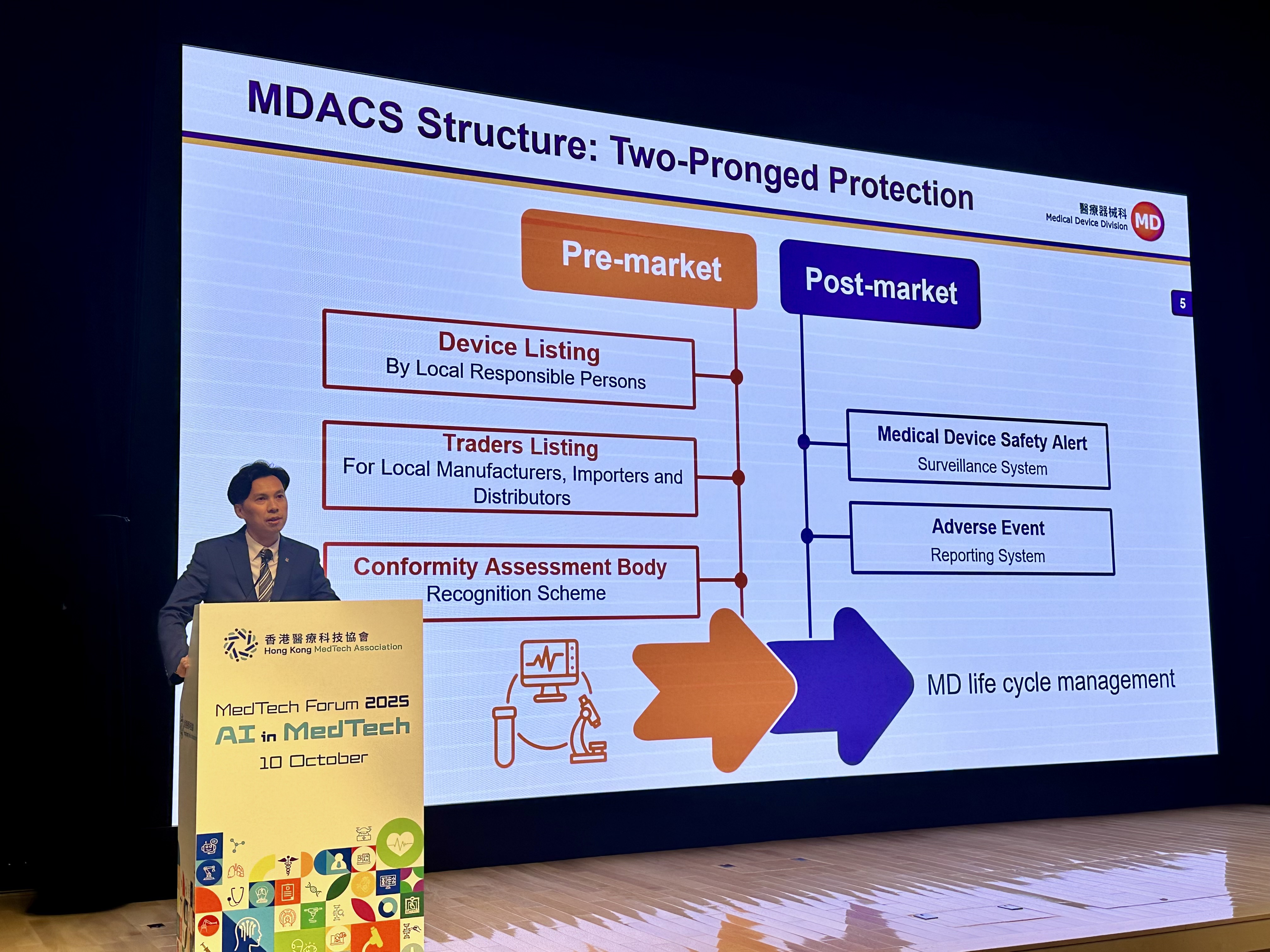 MDACS Structure: Two-Pronged Protection

醫療器械科
Medical Device Division
MD

5

Pre-market

Post-market

Device Listing
By Local Responsible Persons

Traders Listing
For Local Manufacturers, Importers and Distributors

Conformity Assessment Body
Recognition Scheme

Medical Device Safety Alert
Surveillance System

Adverse Event
Reporting System

MD life cycle management

香港醫療科技協會
Hong Kong MedTech Association

MedTech Forum 2025
AI in MedTech
10 October